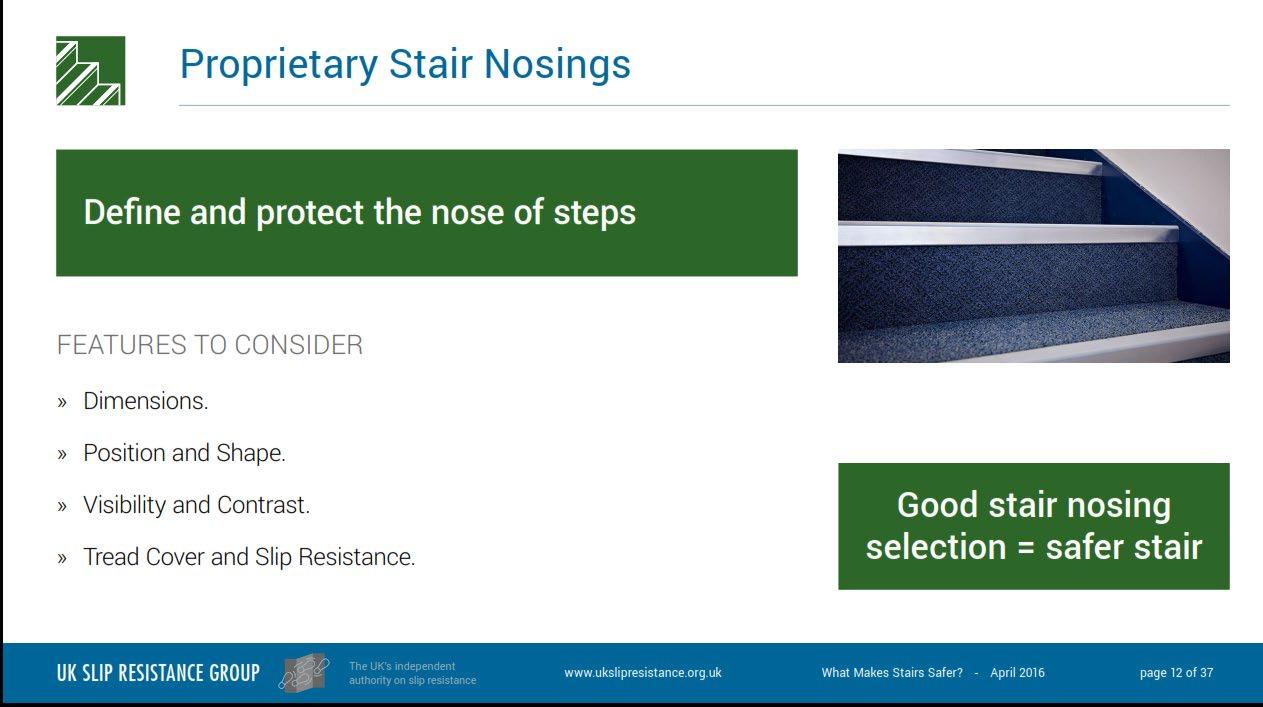 Proprietary Stair Nosings

Define and protect the nose of steps

FEATURES TO CONSIDER

» Dimensions.

» Position and Shape.

» Visibility and Contrast.

» Tread Cover and Slip Resistance.

Good stair nosing selection = safer stair

UK SLIP RESISTANCE GROUP The UK's independent authority on slip resistance www.ukslipresistance.org.uk What Makes Stairs Safer? - April 2016 page 12 of 37